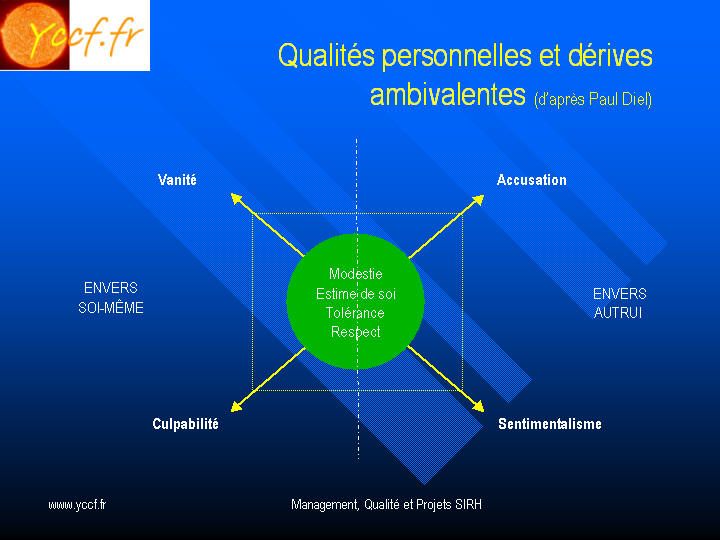 Yccf.fr

Qualités personnelles et dérives ambivalentes (d'après Paul Diel)

Vanité

Accusation

ENVERS SOI-MÊME

Modestie
Estime de soi
Tolérance
Respect

ENVERS AUTRUI

Culpabilité

Sentimentalisme

www.yccf.fr

Management, Qualité et Projets SIRH